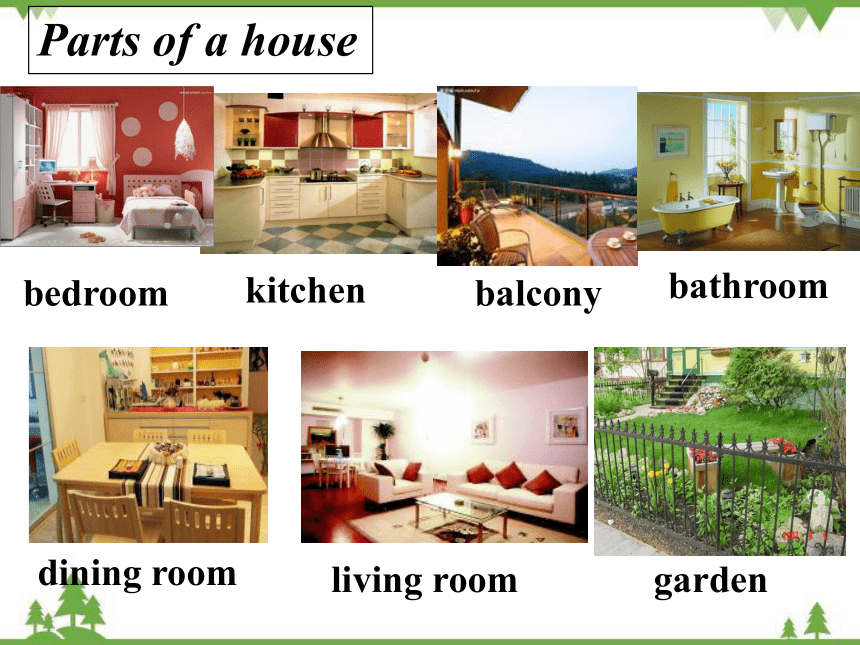 Parts of a house

bedroom

kitchen

balcony

bathroom

dining room

living room

garden